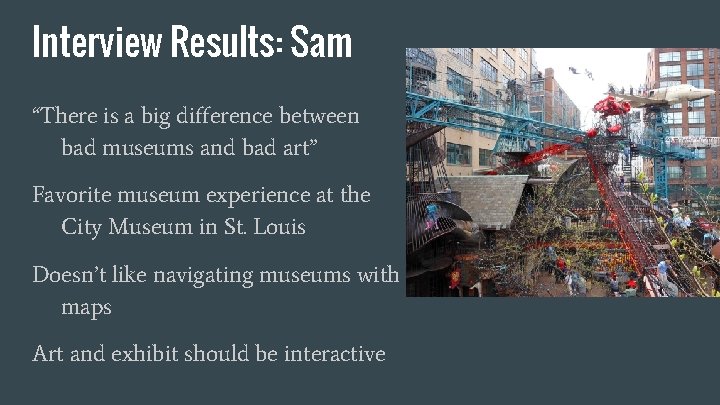 Interview Results: Sam

“There is a big difference between bad museums and bad art”

Favorite museum experience at the City Museum in St. Louis

Doesn’t like navigating museums with maps

Art and exhibit should be interactive